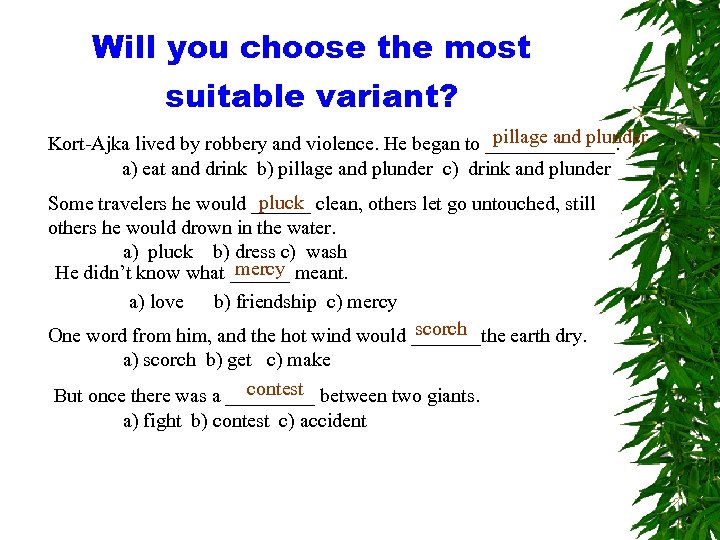 Will you choose the most suitable variant?

Kort-Ajka lived by robbery and violence. He began to pillage and plunder.
a) eat and drink b) pillage and plunder c) drink and plunder

Some travelers he would pluck clean, others let go untouched, still others he would drown in the water.
a) pluck b) dress c) wash

He didn't know what mercy meant.
a) love b) friendship c) mercy

One word from him, and the hot wind would scorch the earth dry.
a) scorch b) get c) make

But once there was a contest between two giants.
a) fight b) contest c) accident